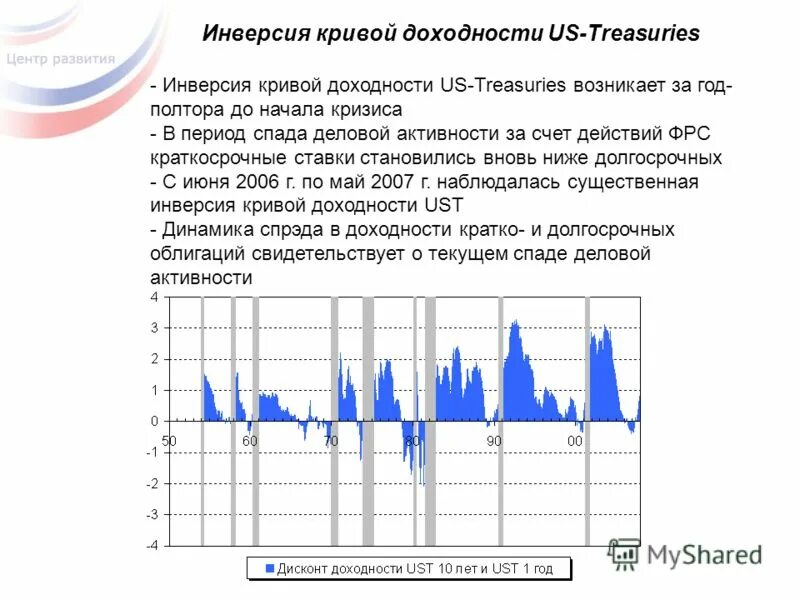 Центр развития

Инверсия кривой доходности US-Treasuries

- Инверсия кривой доходности US-Treasuries возникает за год-полтора до начала кризиса
- В период спада деловой активности за счет действий ФРС краткосрочные ставки становились вновь ниже долгосрочных
- С июня 2006 г. по май 2007 г. наблюдалась существенная инверсия кривой доходности UST
- Динамика спрэда в доходности кратко- и долгосрочных облигаций свидетельствует о текущем спаде деловой активности

4
3
2
1
0
-1
-2
-3
-4
50
60
70
80
90
00

Дисконт доходности UST 10 лет и UST 1 год

MyShared